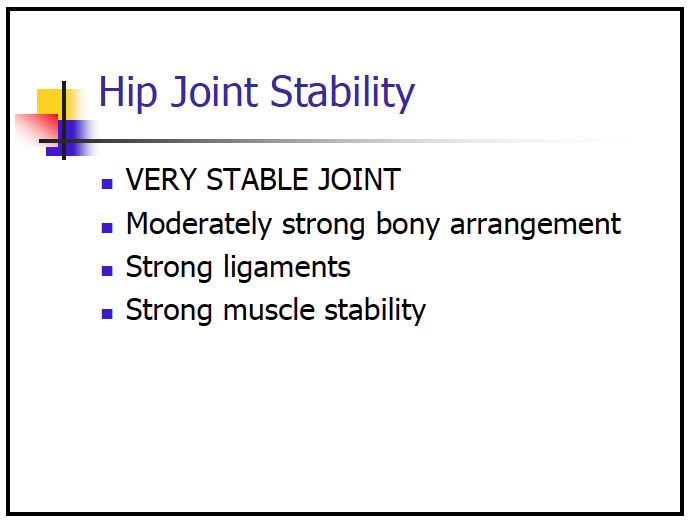 Hip Joint Stability

- VERY STABLE JOINT
- Moderately strong bony arrangement
- Strong ligaments
- Strong muscle stability